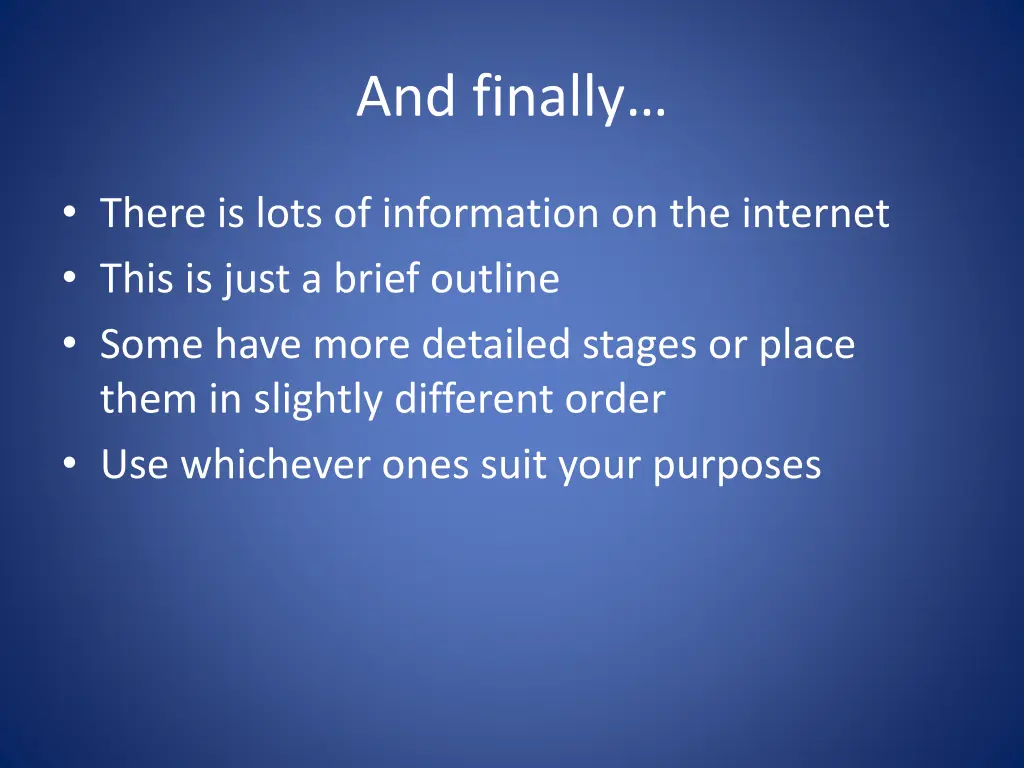 And finally…

• There is lots of information on the internet
• This is just a brief outline
• Some have more detailed stages or place them in slightly different order
• Use whichever ones suit your purposes